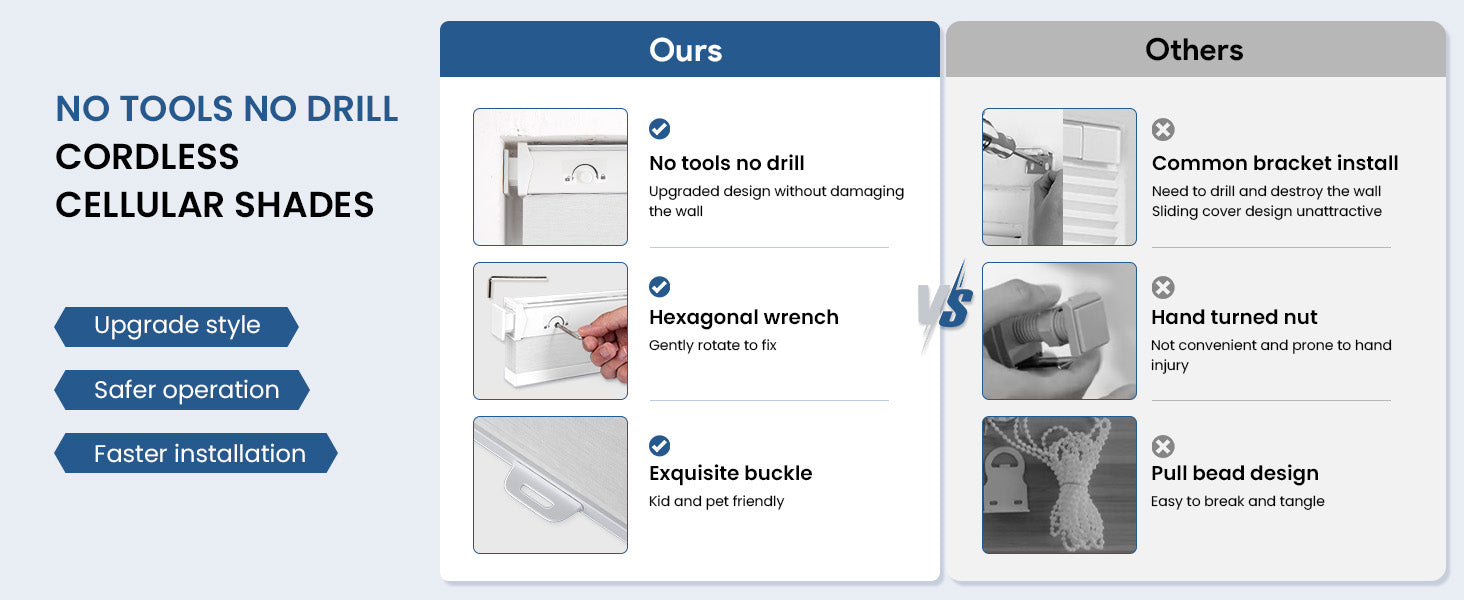 NO TOOLS NO DRILL
CORDLESS
CELLULAR SHADES

Upgrade style

Safer operation

Faster installation

Ours

No tools no drill
Upgraded design without damaging the wall

Hexagonal wrench
Gently rotate to fix

Exquisite buckle
Kid and pet friendly

VS

Others

Common bracket install
Need to drill and destroy the wall
Sliding cover design unattractive

Hand turned nut
Not convenient and prone to hand injury

Pull bead design
Easy to break and tangle